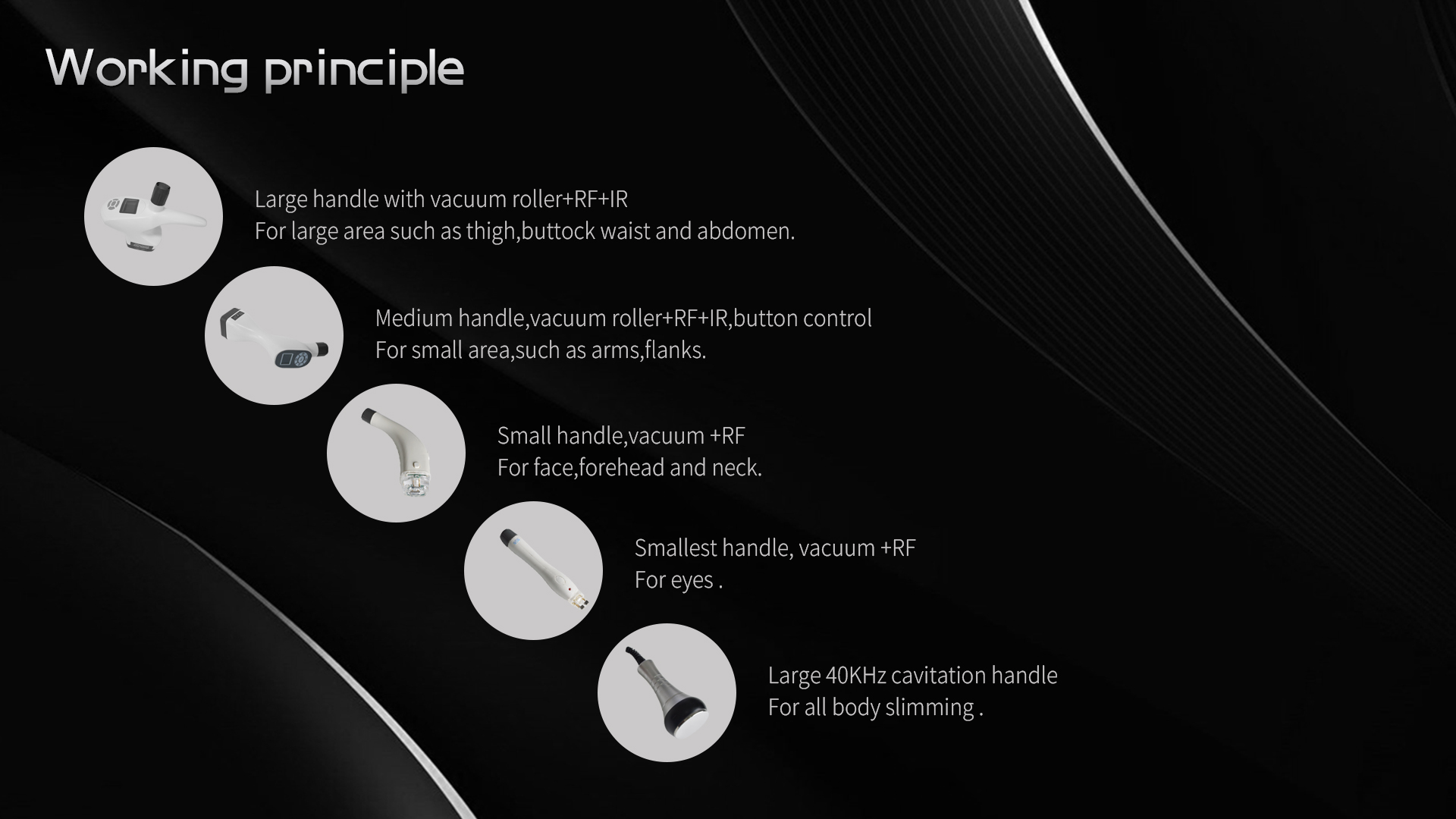 Working principle

Large handle with vacuum roller+RF+IR
For large area such as thigh,buttock waist and abdomen.

Medium handle,vacuum roller+RF+IR,button control
For small area,such as arms,flanks.

Small handle,vacuum +RF
For face,forehead and neck.

Smallest handle, vacuum +RF
For eyes .

Large 40KHz cavitation handle
For all body slimming .